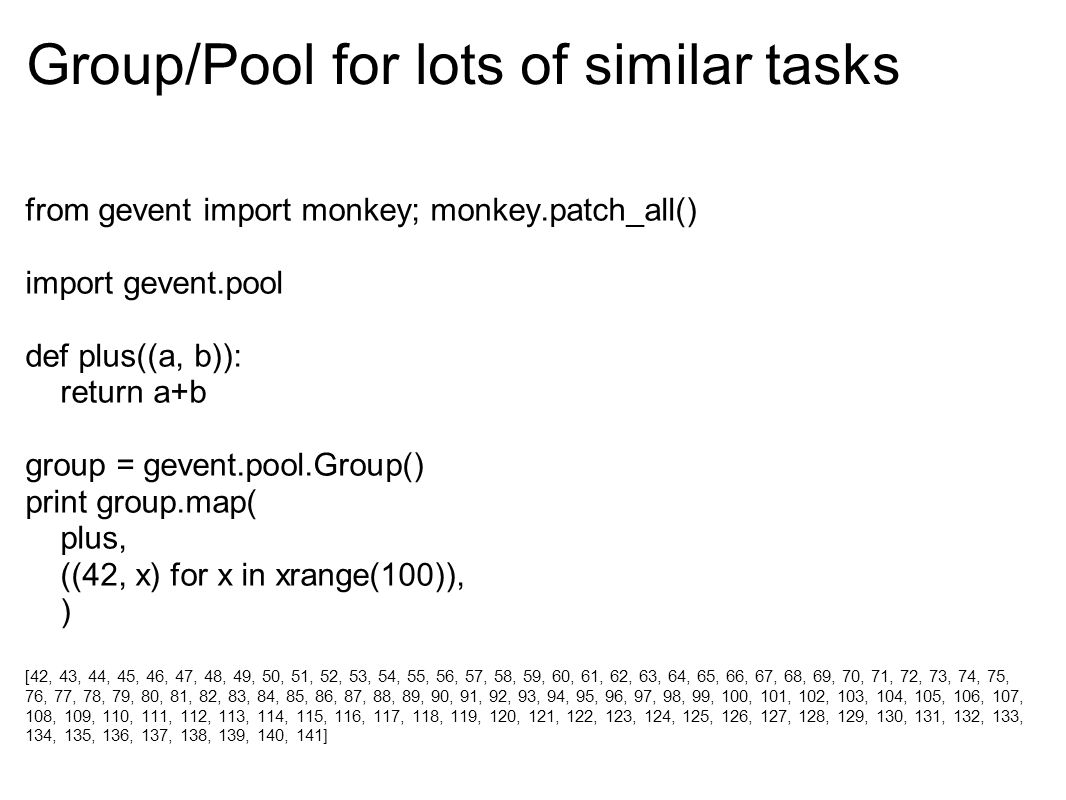 Group/Pool for lots of similar tasks

from gevent import monkey; monkey.patch_all()

import gevent.pool

def plus((a, b)):
    return a+b

group = gevent.pool.Group()
print group.map(
    plus,
    ((42, x) for x in xrange(100)),
    )

[42, 43, 44, 45, 46, 47, 48, 49, 50, 51, 52, 53, 54, 55, 56, 57, 58, 59, 60, 61, 62, 63, 64, 65, 66, 67, 68, 69, 70, 71, 72, 73, 74, 75, 76, 77, 78, 79, 80, 81, 82, 83, 84, 85, 86, 87, 88, 89, 90, 91, 92, 93, 94, 95, 96, 97, 98, 99, 100, 101, 102, 103, 104, 105, 106, 107, 108, 109, 110, 111, 112, 113, 114, 115, 116, 117, 118, 119, 120, 121, 122, 123, 124, 125, 126, 127, 128, 129, 130, 131, 132, 133, 134, 135, 136, 137, 138, 139, 140, 141]